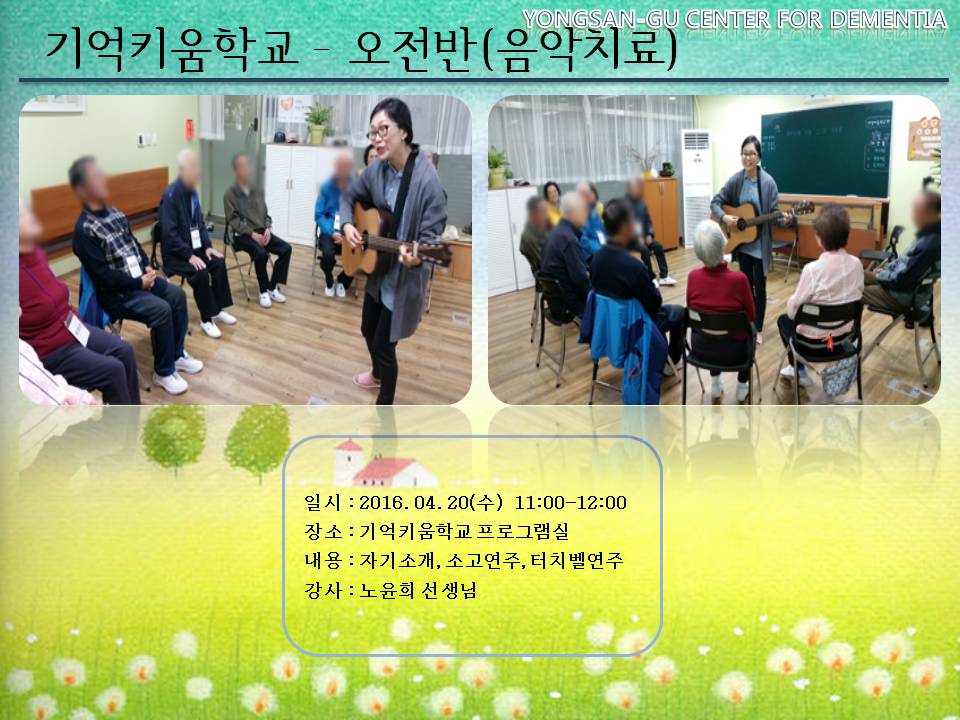 YONGSAN-GU CENTER FOR DEMENTIA

기억키움학교 - 오전반(음악치료)

일시 : 2016. 04. 20(수) 11:00-12:00
장소 : 기억키움학교 프로그램실
내용 : 자기소개, 소고연주, 터치벨연주
강사 : 노윤희 선생님